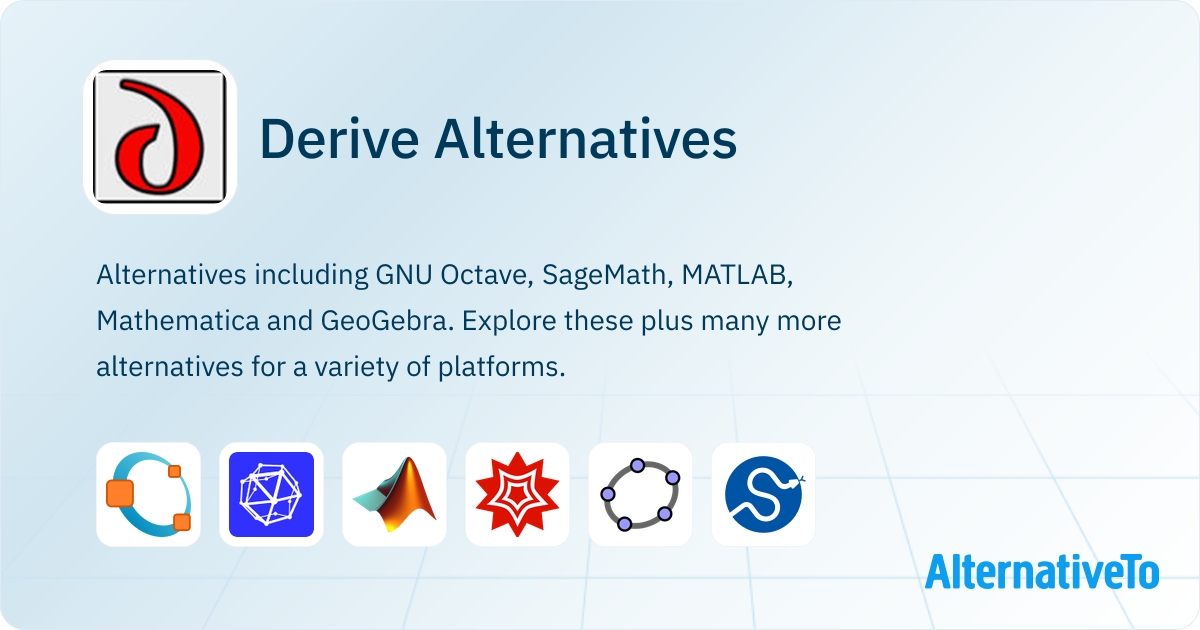 Derive Alternatives

Alternatives including GNU Octave, SageMath, MATLAB, Mathematica and GeoGebra. Explore these plus many more alternatives for a variety of platforms.

AlternativeTo